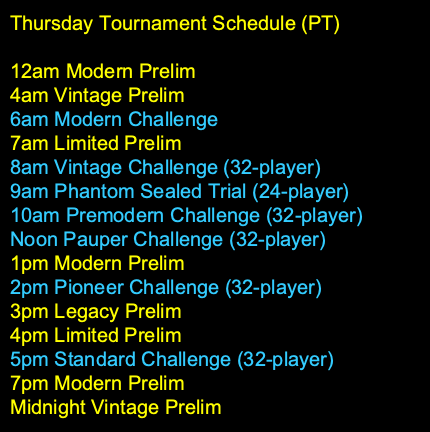 Thursday Tournament Schedule (PT)

12am Modern Prelim
4am Vintage Prelim
6am Modern Challenge
7am Limited Prelim
8am Vintage Challenge (32-player)
9am Phantom Sealed Trial (24-player)
10am Premodern Challenge (32-player)
Noon Pauper Challenge (32-player)
1pm Modern Prelim
2pm Pioneer Challenge (32-player)
3pm Legacy Prelim
4pm Limited Prelim
5pm Standard Challenge (32-player)
7pm Modern Prelim
Midnight Vintage Prelim